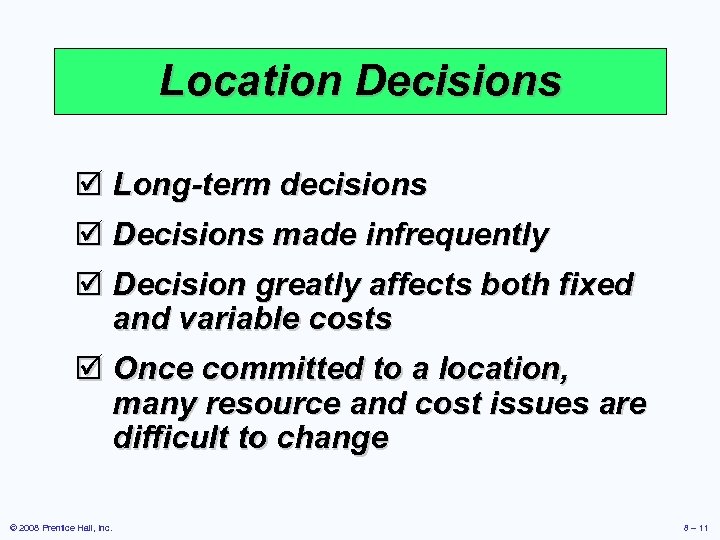 Location Decisions

☑ Long-term decisions

☑ Decisions made infrequently

☑ Decision greatly affects both fixed and variable costs

☑ Once committed to a location, many resource and cost issues are difficult to change

© 2008 Prentice Hall, Inc.

8 – 11